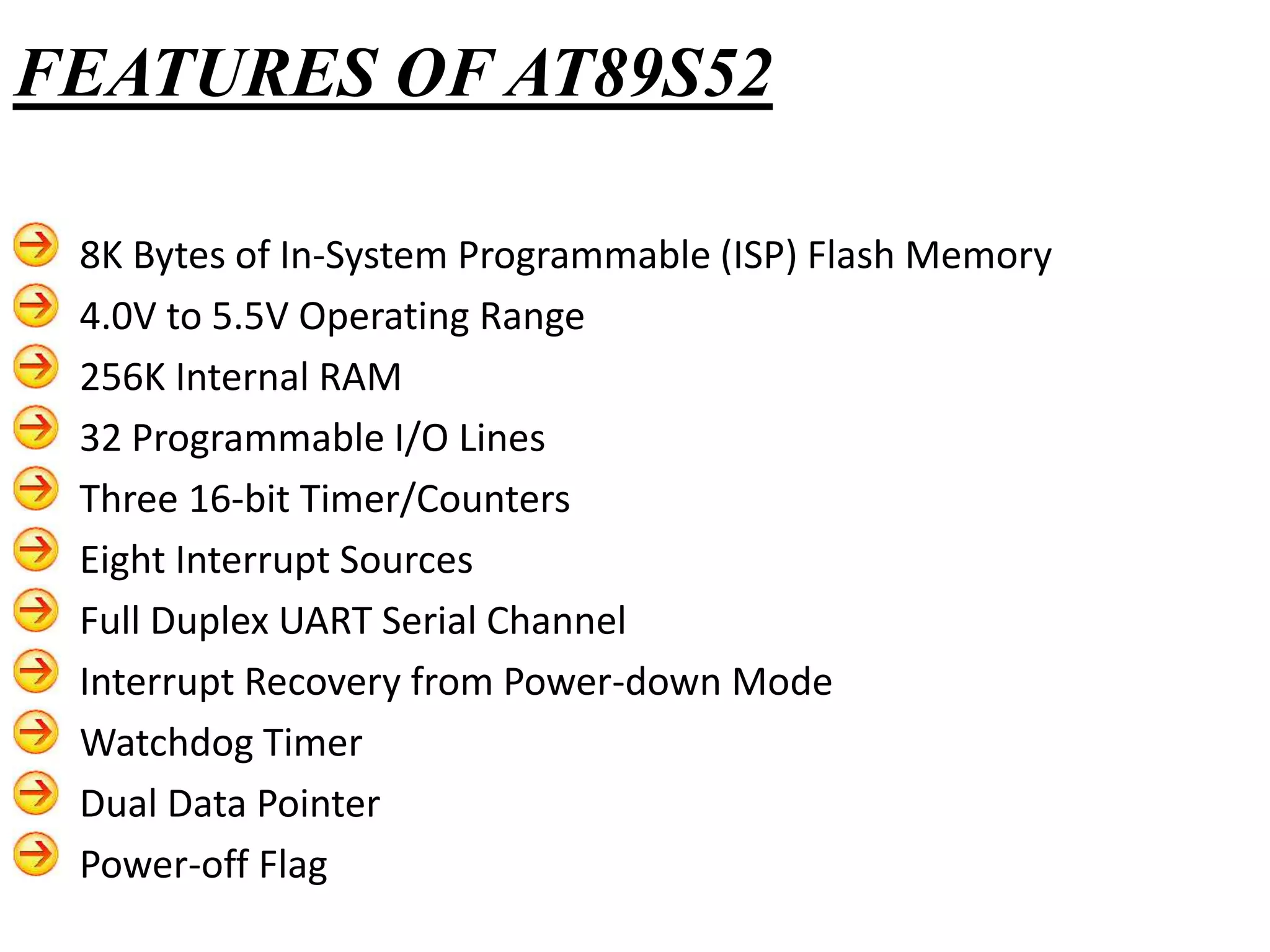 FEATURES OF AT89S52

8K Bytes of In-System Programmable (ISP) Flash Memory
4.0V to 5.5V Operating Range
256K Internal RAM
32 Programmable I/O Lines
Three 16-bit Timer/Counters
Eight Interrupt Sources
Full Duplex UART Serial Channel
Interrupt Recovery from Power-down Mode
Watchdog Timer
Dual Data Pointer
Power-off Flag